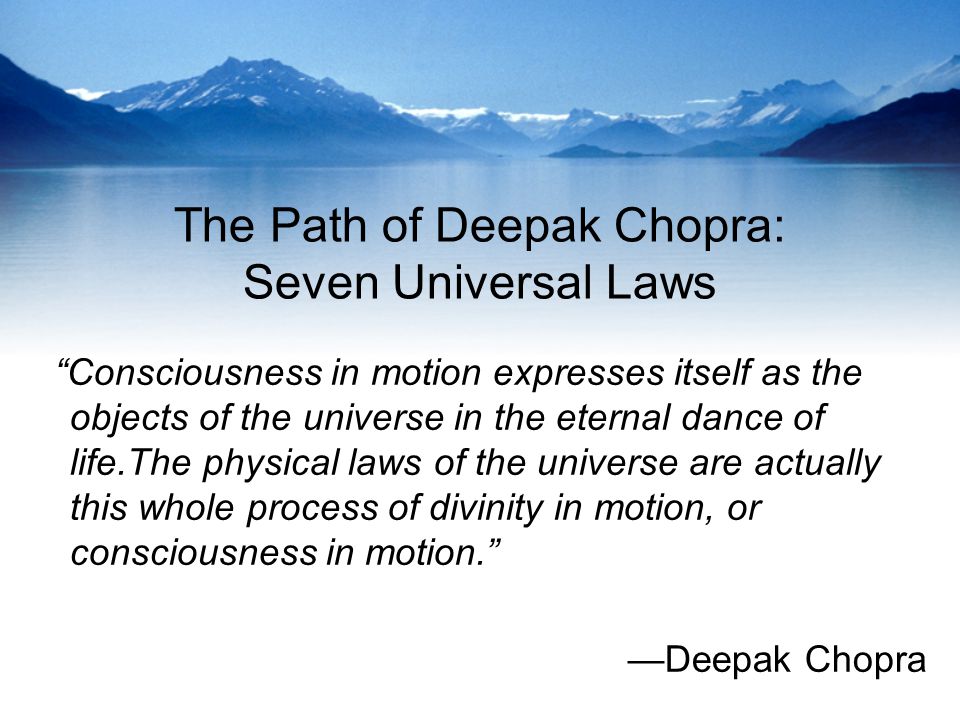 The Path of Deepak Chopra:
Seven Universal Laws

“Consciousness in motion expresses itself as the objects of the universe in the eternal dance of life.The physical laws of the universe are actually this whole process of divinity in motion, or consciousness in motion.”

—Deepak Chopra